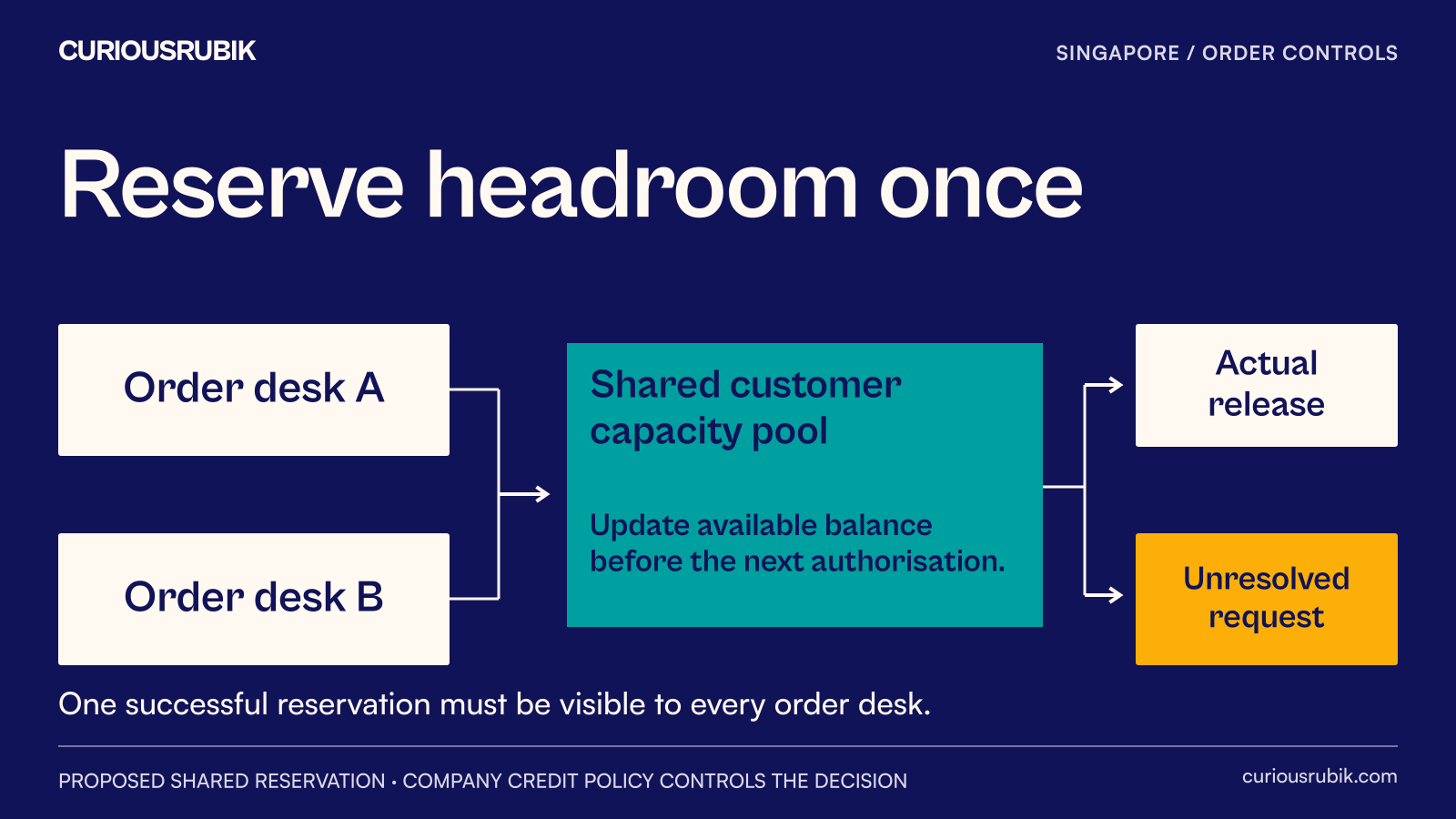 CURIOUSRUBIK

SINGAPORE / ORDER CONTROLS

Reserve headroom once

Order desk A

Order desk B

Shared customer capacity pool

Update available balance before the next authorisation.

Actual release

Unresolved request

One successful reservation must be visible to every order desk.

PROPOSED SHARED RESERVATION • COMPANY CREDIT POLICY CONTROLS THE DECISION

curiousrubik.com